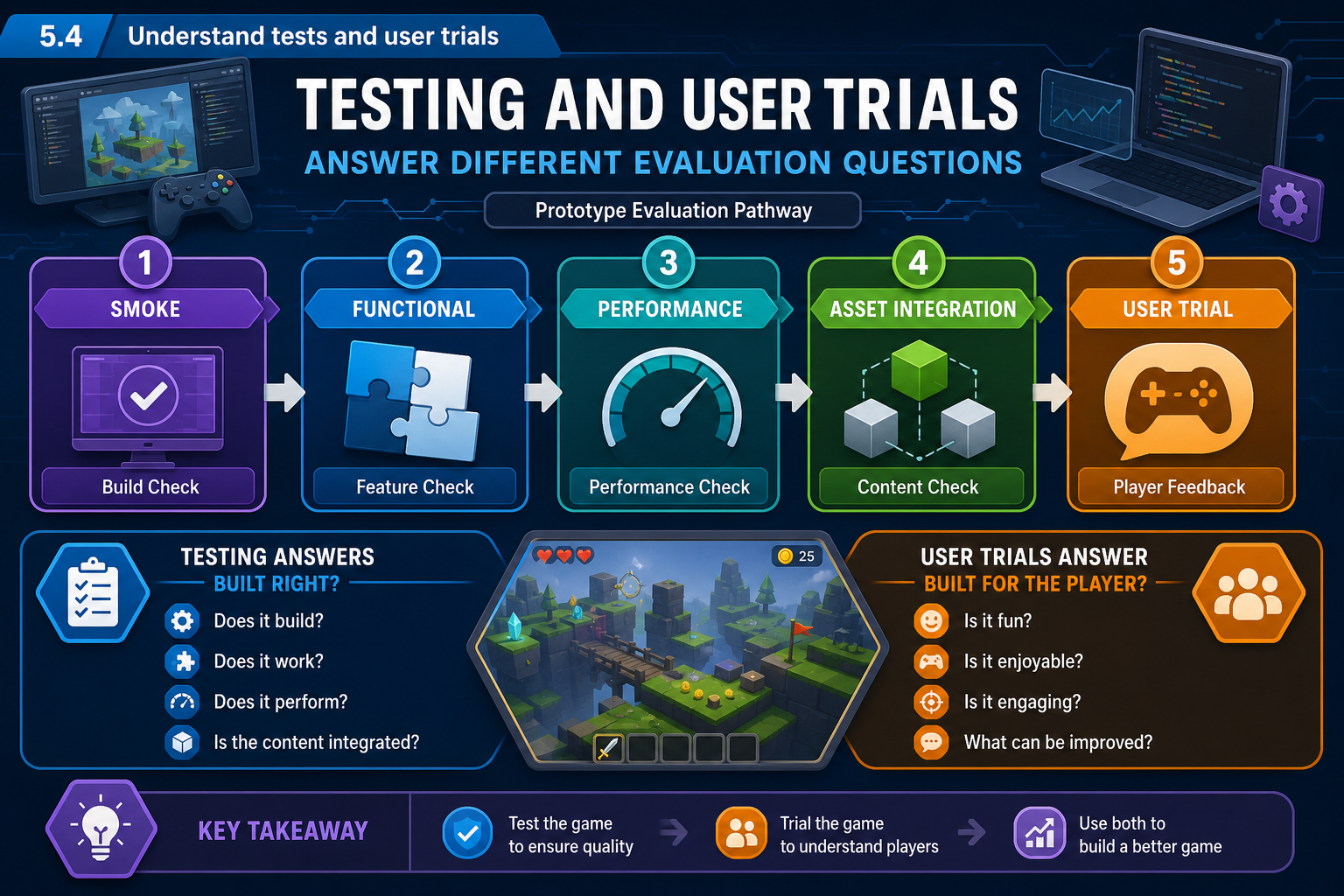 5.4 Understand tests and user trials

TESTING AND USER TRIALS

ANSWER DIFFERENT EVALUATION QUESTIONS

Prototype Evaluation Pathway

1 SMOKE
Build Check

2 FUNCTIONAL
Feature Check

3 PERFORMANCE
Performance Check

4 ASSET INTEGRATION
Content Check

5 USER TRIAL
Player Feedback

TESTING ANSWERS
BUILT RIGHT?
Does it build?
Does it work?
Does it perform?
Is the content integrated?

25

USER TRIALS ANSWER
BUILT FOR THE PLAYER?
Is it fun?
Is it enjoyable?
Is it engaging?
What can be improved?

KEY TAKEAWAY

Test the game to ensure quality

Trial the game to understand players

Use both to build a better game